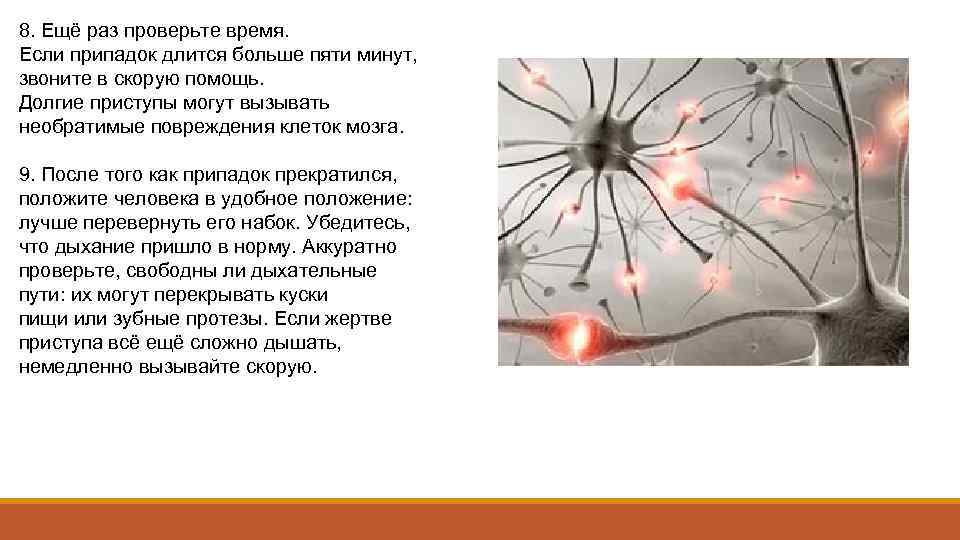 8. Ещё раз проверьте время.
Если припадок длится больше пяти минут, звоните в скорую помощь.
Долгие приступы могут вызывать необратимые повреждения клеток мозга.

9. После того как припадок прекратился, положите человека в удобное положение: лучше перевернуть его набок. Убедитесь, что дыхание пришло в норму. Аккуратно проверьте, свободны ли дыхательные пути: их могут перекрывать куски пищи или зубные протезы. Если жертве приступа всё ещё сложно дышать, немедленно вызывайте скорую.